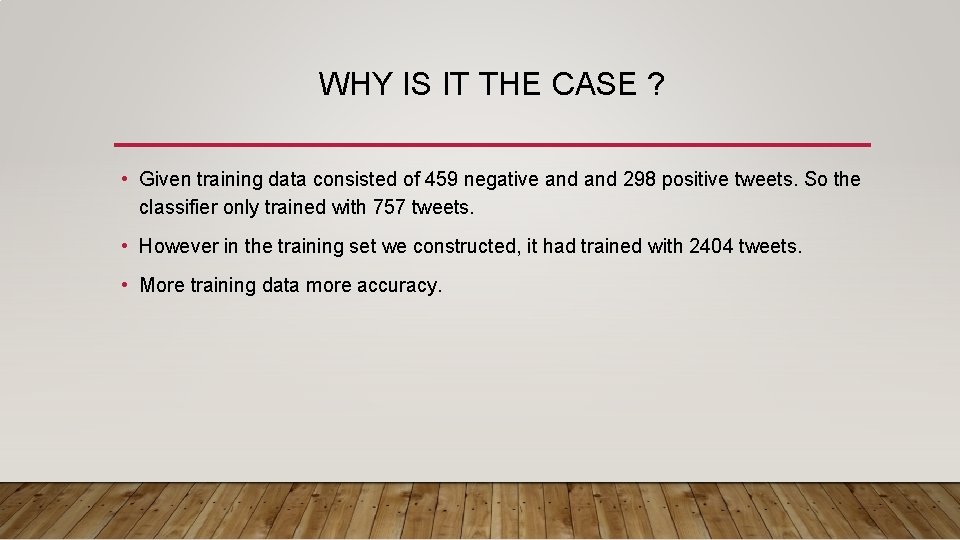 WHY IS IT THE CASE ?

• Given training data consisted of 459 negative and and 298 positive tweets. So the classifier only trained with 757 tweets.

• However in the training set we constructed, it had trained with 2404 tweets.

• More training data more accuracy.